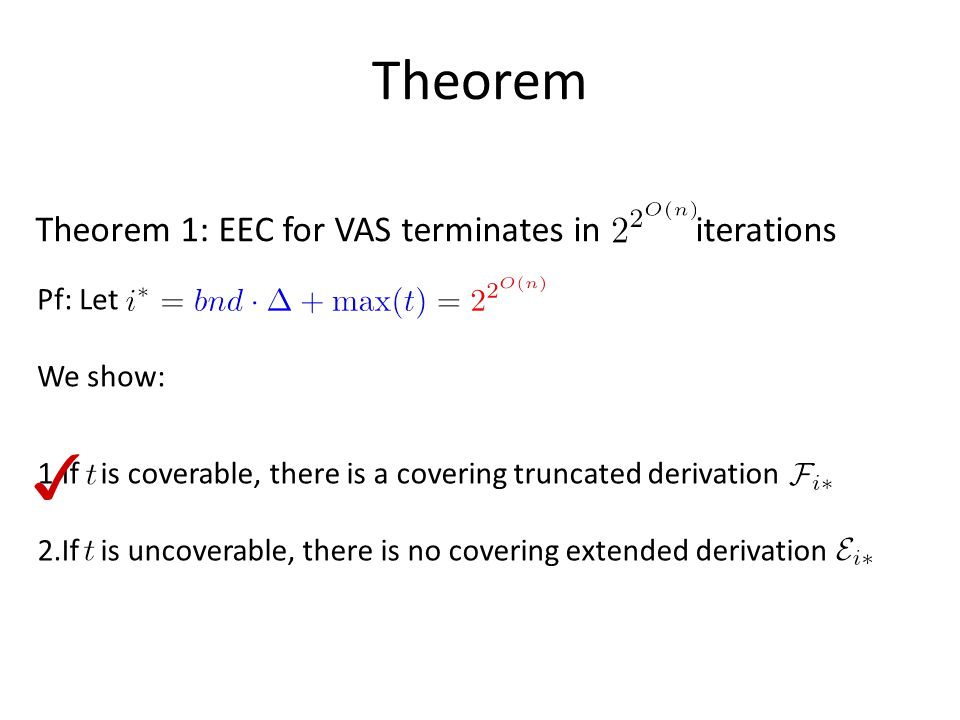 Theorem

Theorem 1: EEC for VAS terminates in $2^{2^{O(n)}}$ iterations

Pf: Let $i^* = bnd \cdot \Delta + \max(t) = 2^{2^{O(n)}}$

We show:

1.If $t$ is coverable, there is a covering truncated derivation $\mathcal{F}_{i*}$

2.If $t$ is uncoverable, there is no covering extended derivation $\mathcal{E}_{i*}$